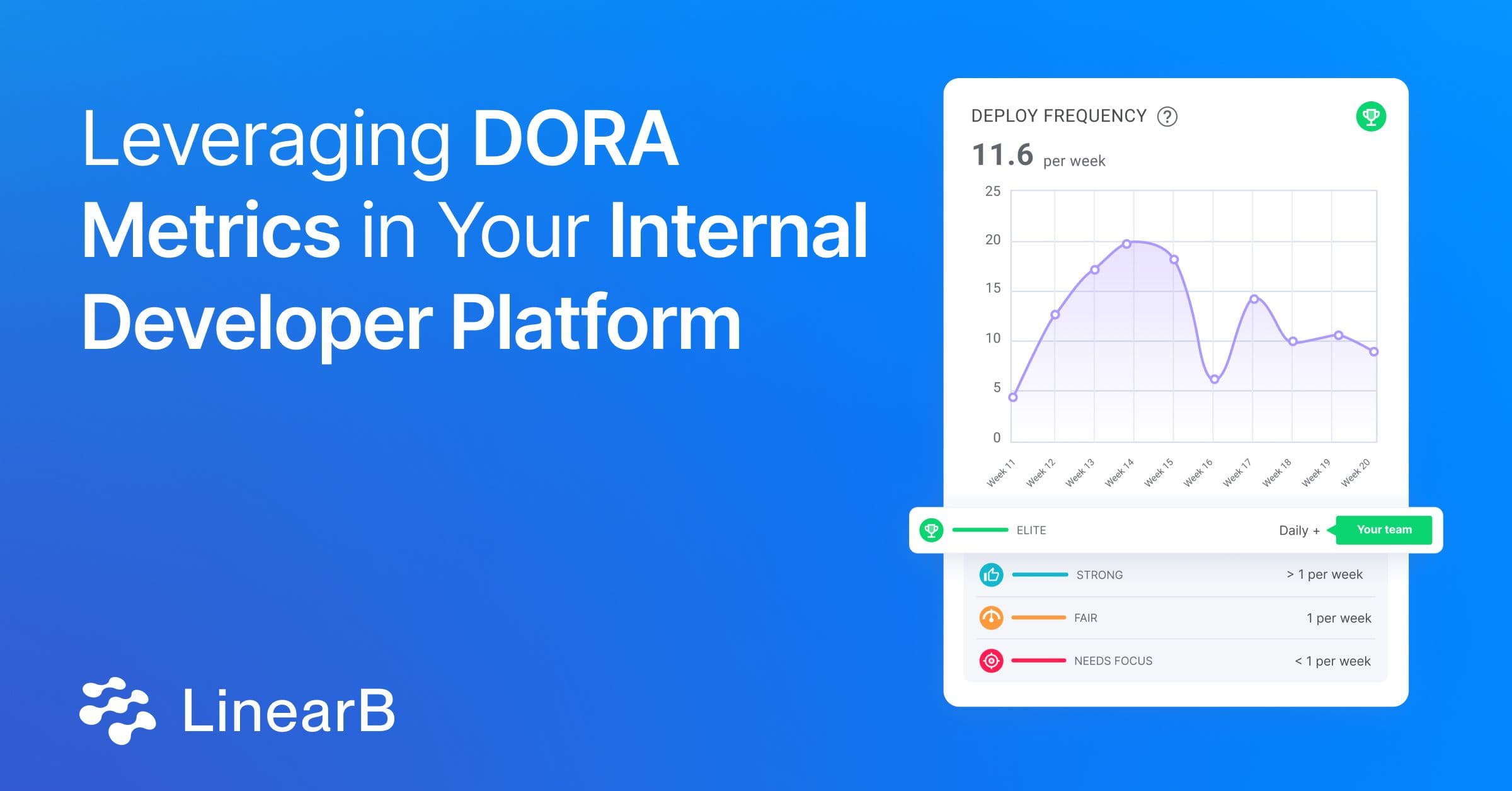 Leveraging DORA Metrics in Your Internal Developer Platform

LinearB

DEPLOY FREQUENCY ?

11.6 per week

25
20
15
10
5
0

Week 11 Week 12 Week 13 Week 14 Week 15 Week 16 Week 17 Week 18 Week 19 Week 20

ELITE Daily + Your team

STRONG > 1 per week

FAIR 1 per week

NEEDS FOCUS < 1 per week